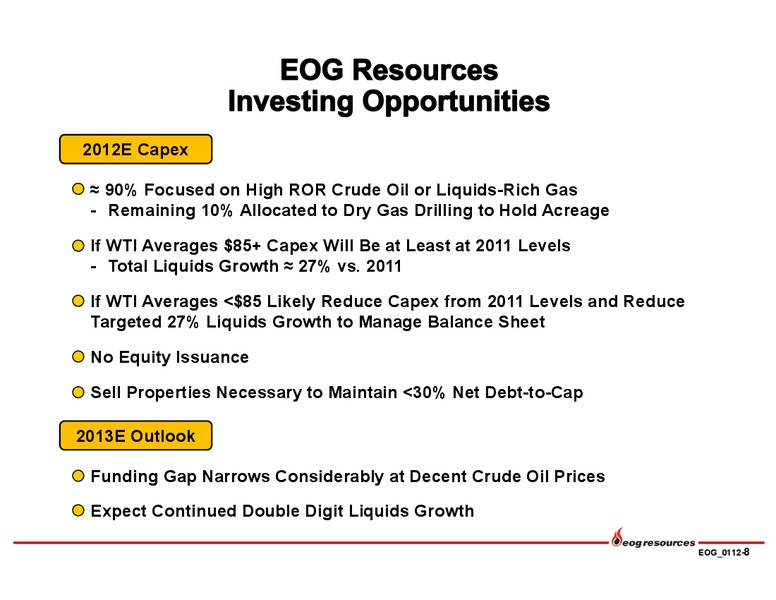 EOG Resources
Investing Opportunities

2012E Capex

≈ 90% Focused on High ROR Crude Oil or Liquids-Rich Gas
- Remaining 10% Allocated to Dry Gas Drilling to Hold Acreage

If WTI Averages \$85+ Capex Will Be at Least at 2011 Levels
- Total Liquids Growth ≈ 27% vs. 2011

If WTI Averages <\$85 Likely Reduce Capex from 2011 Levels and Reduce Targeted 27% Liquids Growth to Manage Balance Sheet

No Equity Issuance

Sell Properties Necessary to Maintain <30% Net Debt-to-Cap

2013E Outlook

Funding Gap Narrows Considerably at Decent Crude Oil Prices

Expect Continued Double Digit Liquids Growth

eog resources
EOG_0112-8